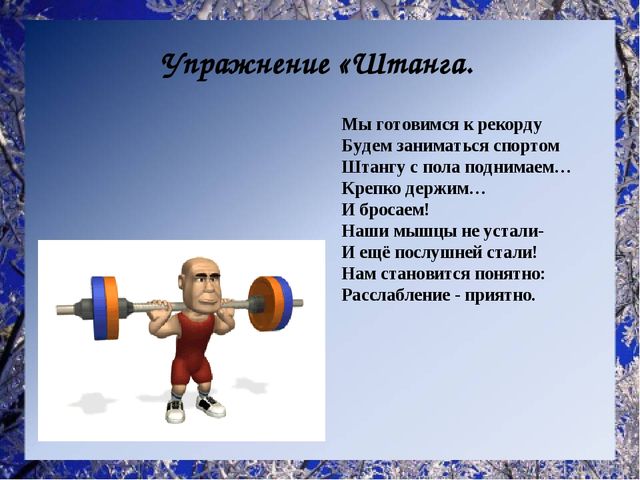 Упражнение «Штанга.

Мы готовимся к рекорду
Будем заниматься спортом
Штангу с пола поднимаем…
Крепко держим…
И бросаем!
Наши мышцы не устали-
И ещё послушней стали!
Нам становится понятно:
Расслабление - приятно.